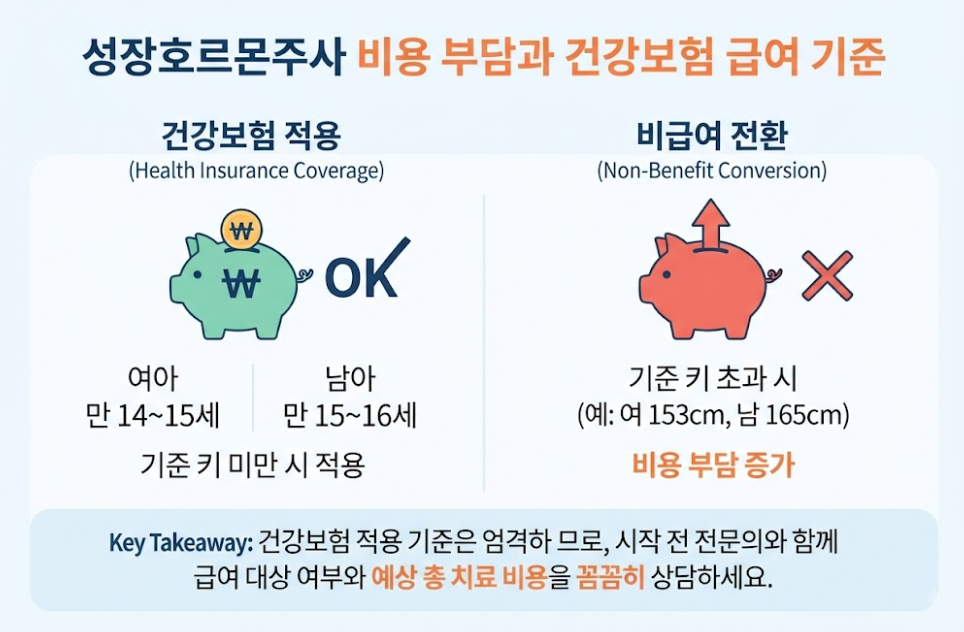 성장호르몬주사 비용 부담과 건강보험 급여 기준

건강보험 적용
(Health Insurance Coverage)

₩

₩

OK

여아
만 14~15세

남아
만 15~16세

기준 키 미만 시 적용

비급여 전환
(Non-Benefit Conversion)

기준 키 초과 시
(예: 여 153cm, 남 165cm)

비용 부담 증가

Key Takeaway: 건강보험 적용 기준은 엄격하 므로, 시작 전 전문의와 함께 급여 대상 여부와 예상 총 치료 비용을 꼼꼼히 상담하세요.